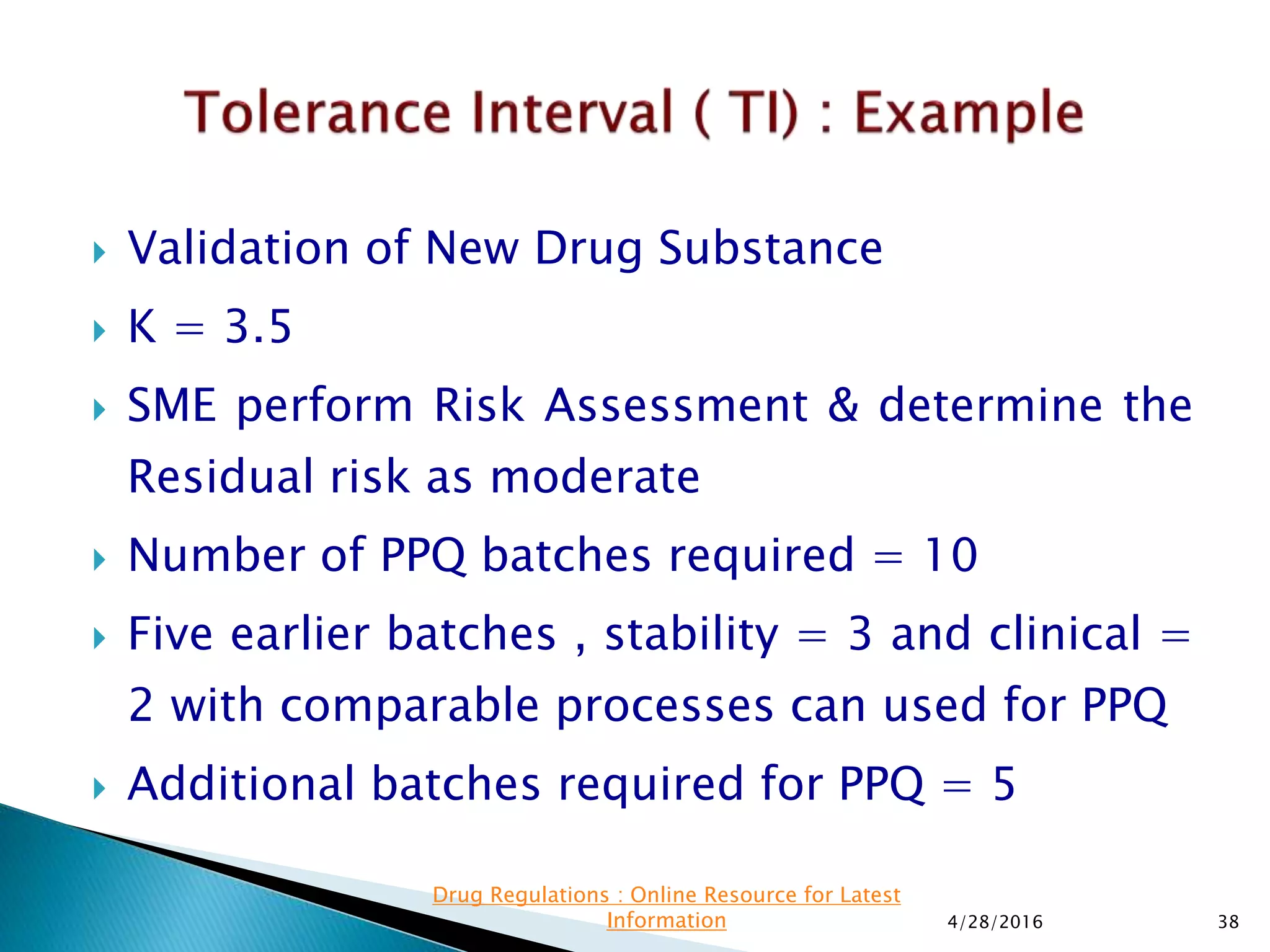 Tolerance Interval ( TI) : Example

Validation of New Drug Substance

K = 3.5

SME perform Risk Assessment & determine the Residual risk as moderate

Number of PPQ batches required = 10

Five earlier batches , stability = 3 and clinical = 2 with comparable processes can used for PPQ

Additional batches required for PPQ = 5

Drug Regulations : Online Resource for Latest Information

4/28/2016

38